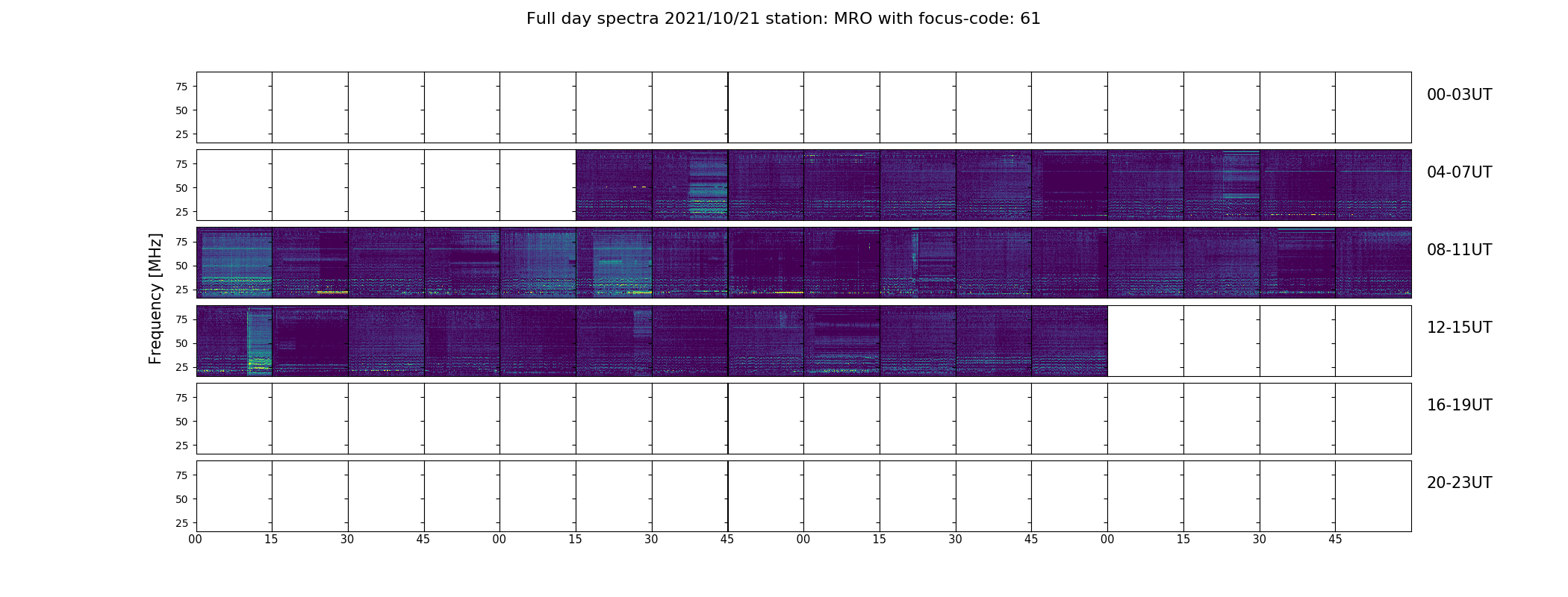 Full day spectra 2021/10/21 station: MRO with focus-code: 61

Frequency [MHz]

75
50
25
00-03UT

75
50
25
04-07UT

75
50
25
08-11UT

75
50
25
12-15UT

75
50
25
16-19UT

75
50
25
20-23UT

00 15 30 45 00 15 30 45 00 15 30 45 00 15 30 45